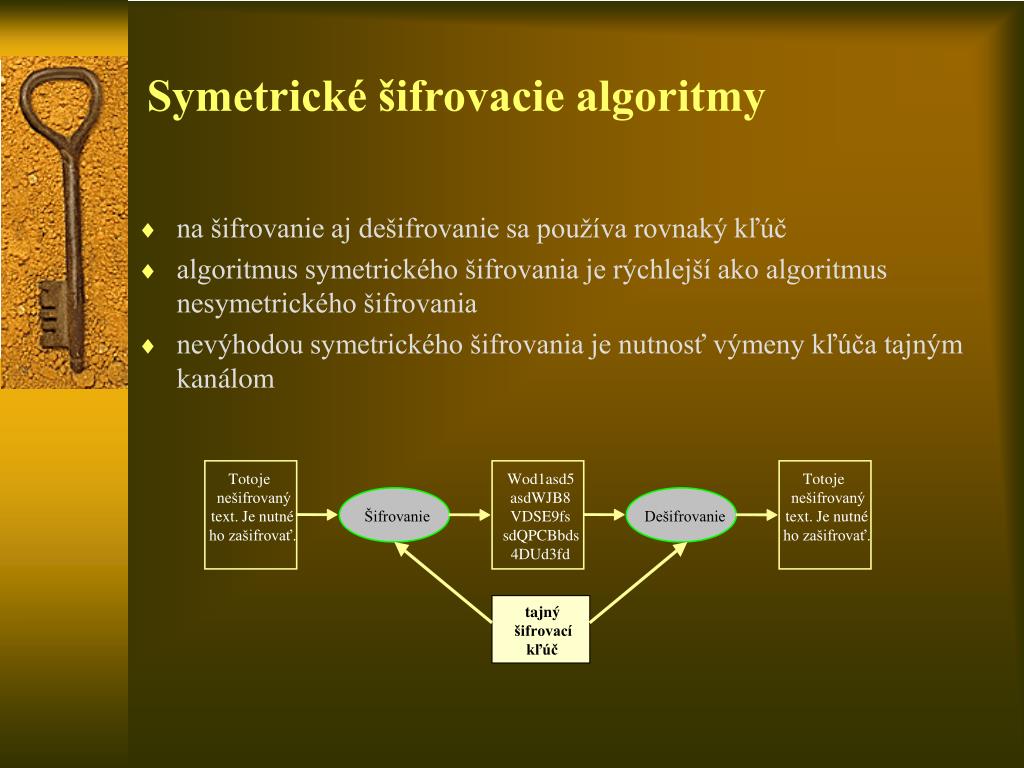 Symetrické šifrovacie algoritmy

♦ na šifrovanie aj dešifrovanie sa používa rovnaký kľúč

♦ algoritmus symetrického šifrovania je rýchlejší ako algoritmus nesymetrického šifrovania

♦ nevýhodou symetrického šifrovania je nutnosť výmeny kľúča tajným kanálom

Totoje nešifrovaný text. Je nutné ho zašifrovať.

Šifrovanie

Wod1asd5 asdWJB8 VDSE9fs sdQPCBbds 4DUd3fd

Dešifrovanie

Totoje nešifrovaný text. Je nutné ho zašifrovať.

tajný šifrovací kľúč